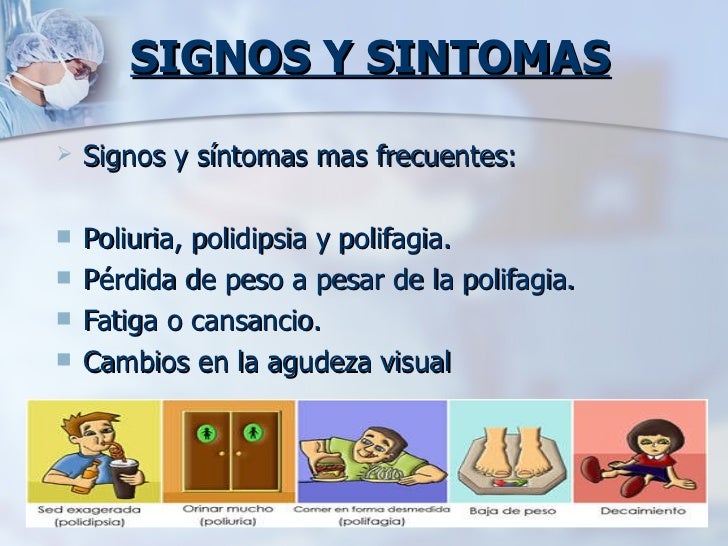 SIGNOS Y SINTOMAS

Signos y síntomas mas frecuentes:

Poliuria, polidipsia y polifagia.
Pérdida de peso a pesar de la polifagia.
Fatiga o cansancio.
Cambios en la agudeza visual

Sed exagerada (polidipsia)
Orinar mucho (poliuria)
Comer en forma desmedida (polifagia)
Baja de peso
Decaimiento